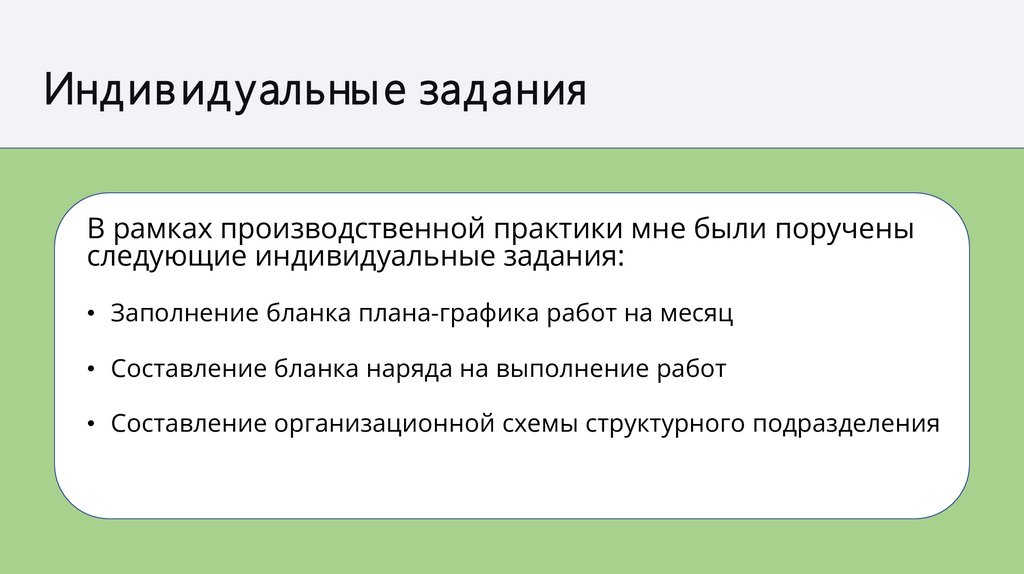 Индивидуальные задания

В рамках производственной практики мне были поручены следующие индивидуальные задания:

• Заполнение бланка плана-графика работ на месяц

• Составление бланка наряда на выполнение работ

• Составление организационной схемы структурного подразделения